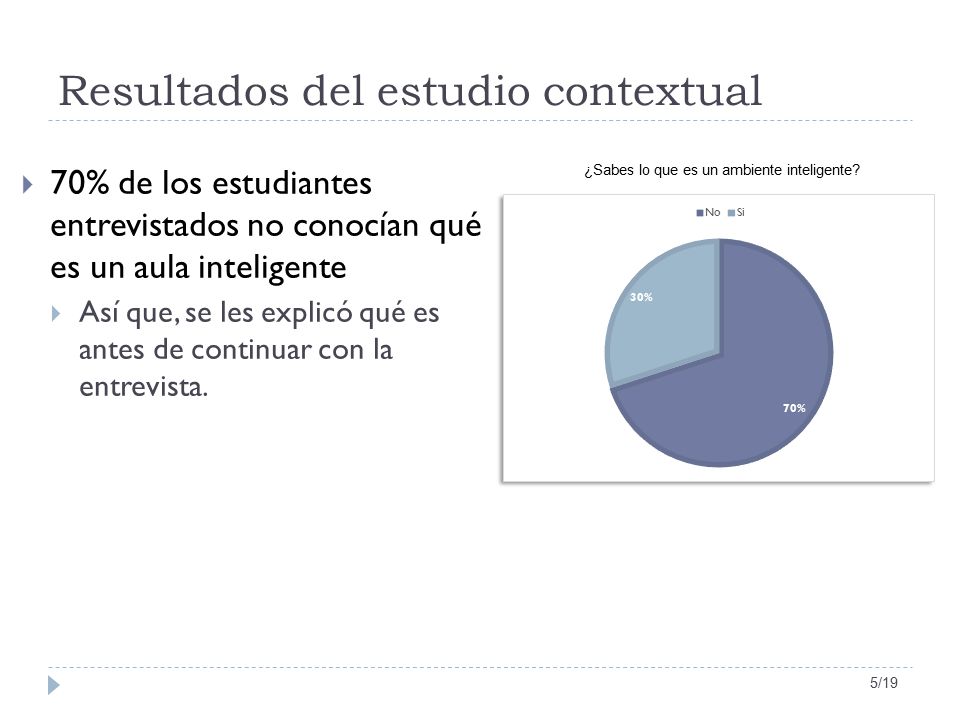 Resultados del estudio contextual

70% de los estudiantes entrevistados no conocían qué es un aula inteligente

Así que, se les explicó qué es antes de continuar con la entrevista.

¿Sabes lo que es un ambiente inteligente?

No Si

30%

70%

5/19